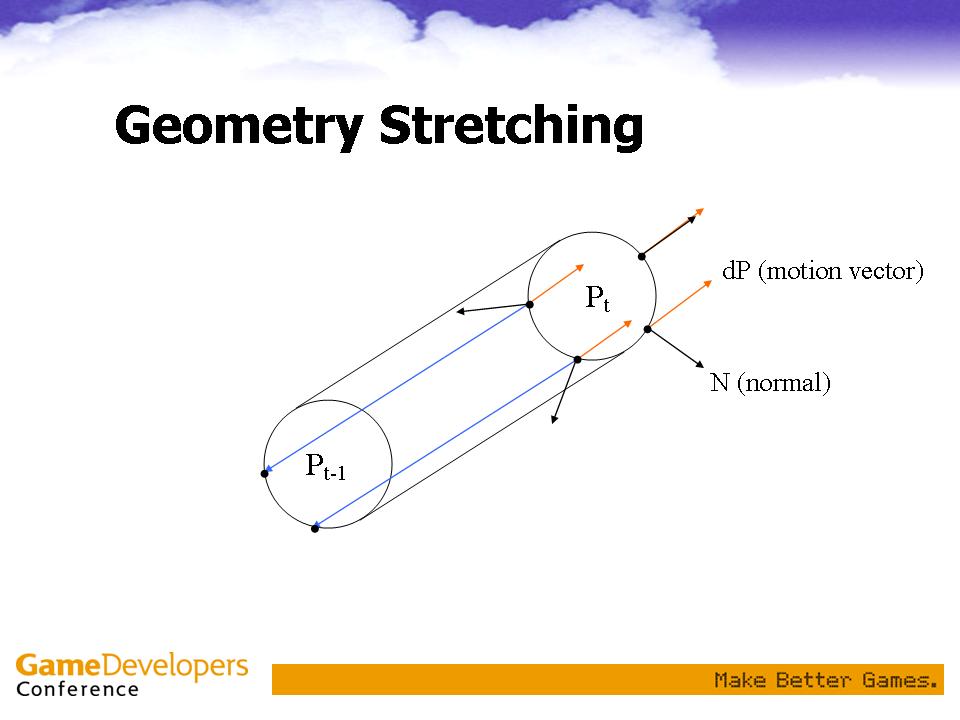 Geometry Stretching

dP (motion vector)

$P_t$

N (normal)

$P_{t-1}$

GameDevelopers Conference

Make Better Games.